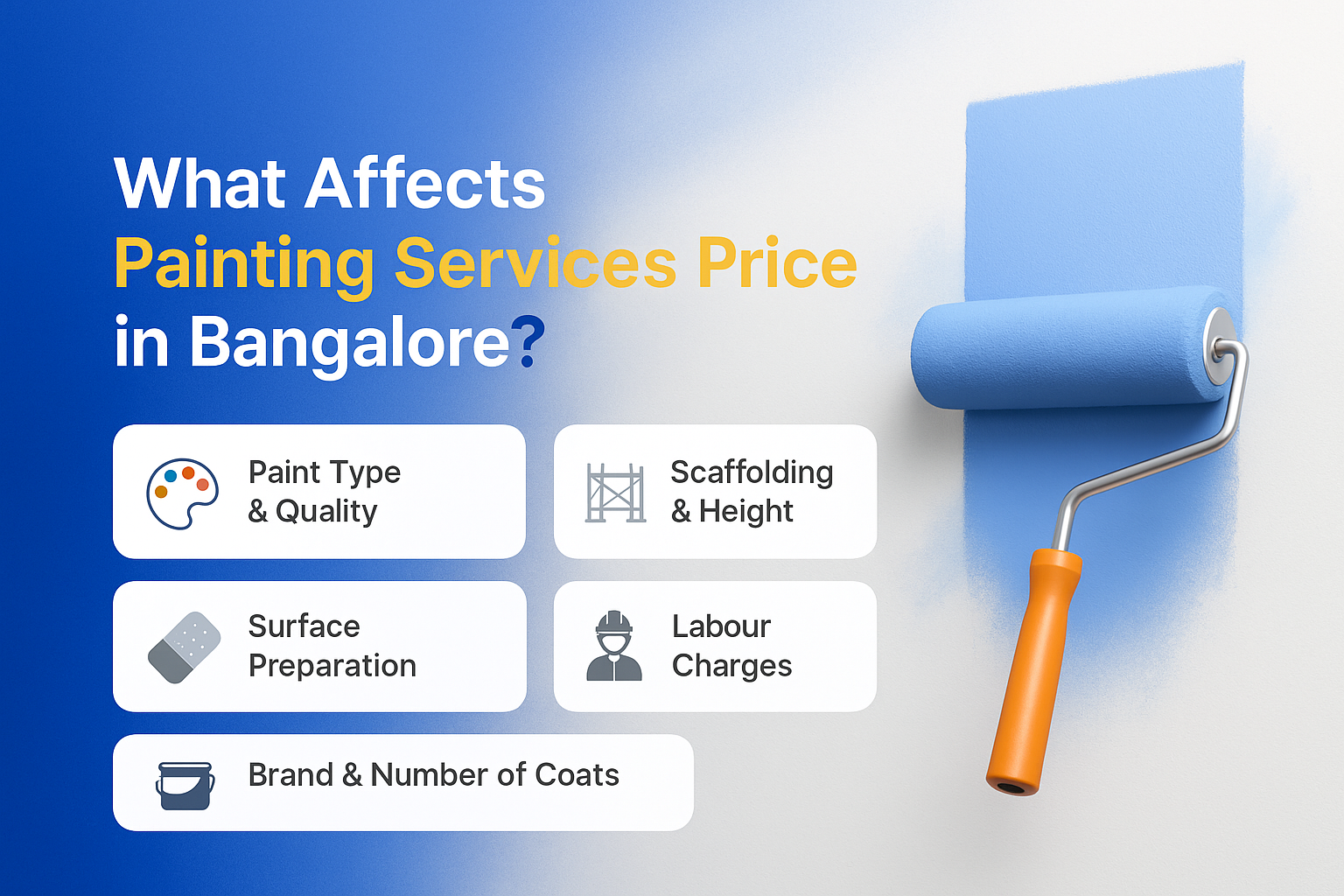 What Affects
Painting Services Price
in Bangalore?

Paint Type
& Quality

Scaffolding
& Height

Surface
Preparation

Labour
Charges

Brand & Number of Coats